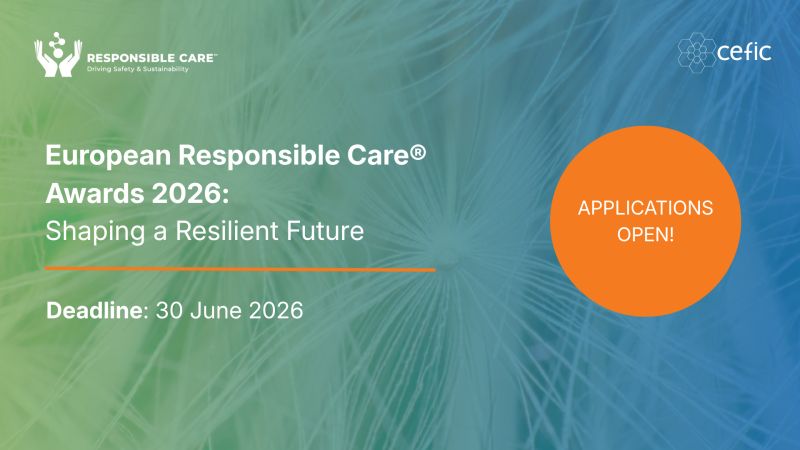 RESPONSIBLE CARE™
Driving Safety & Sustainability

cefic

European Responsible Care® Awards 2026:
Shaping a Resilient Future

Deadline: 30 June 2026

APPLICATIONS OPEN!